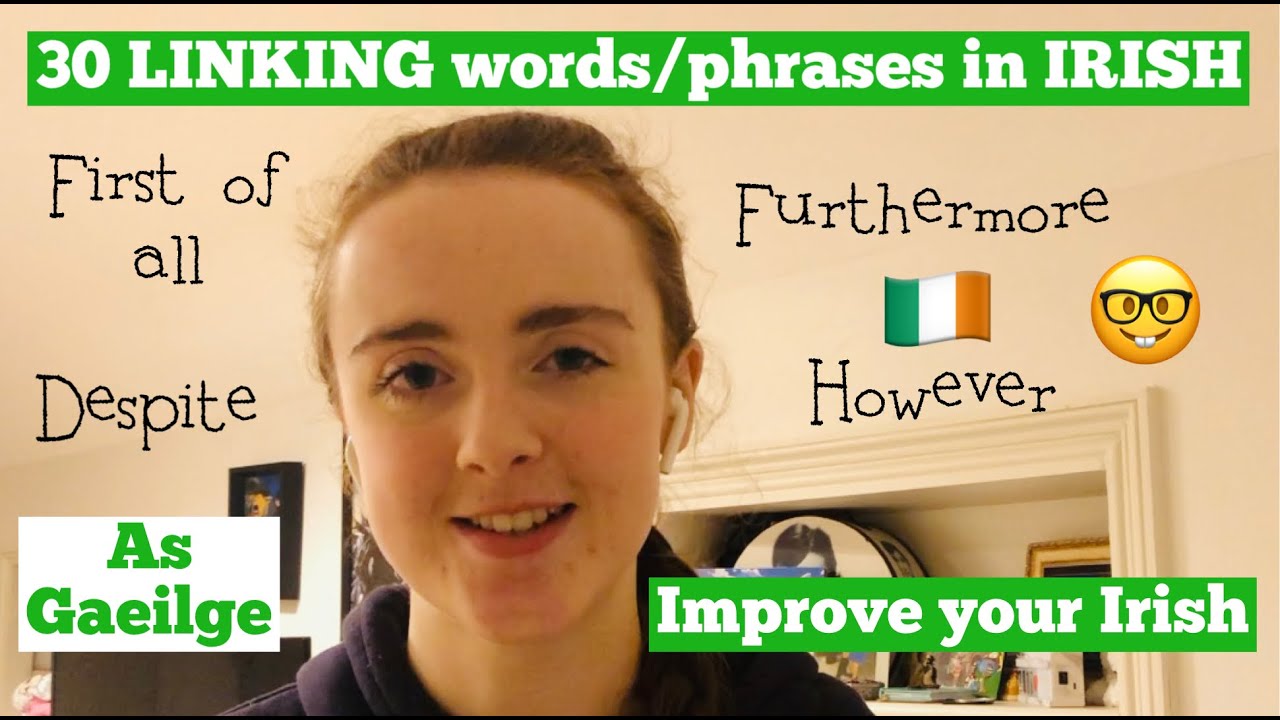 30 LINKING words/phrases in IRISH

First of all

Furthermore

Despite

However

As Gaeilge

Improve your Irish